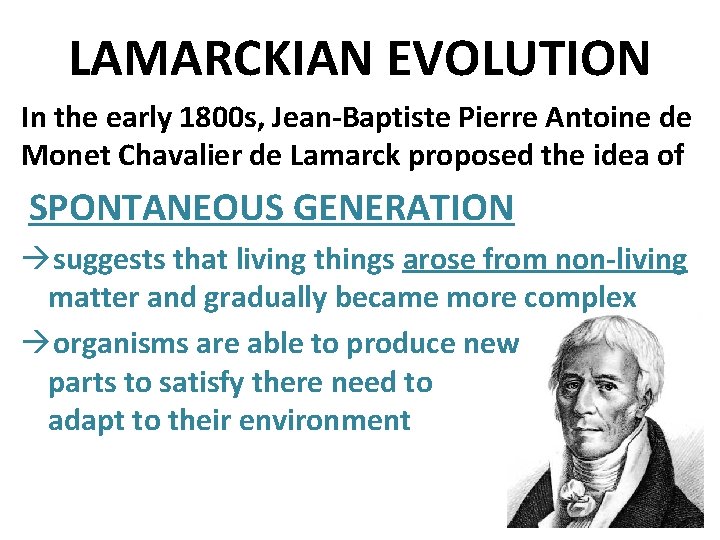 LAMARCKIAN EVOLUTION

In the early 1800s, Jean-Baptiste Pierre Antoine de Monet Chavalier de Lamarck proposed the idea of

SPONTANEOUS GENERATION

→suggests that living things arose from non-living matter and gradually became more complex

→organisms are able to produce new parts to satisfy there need to adapt to their environment